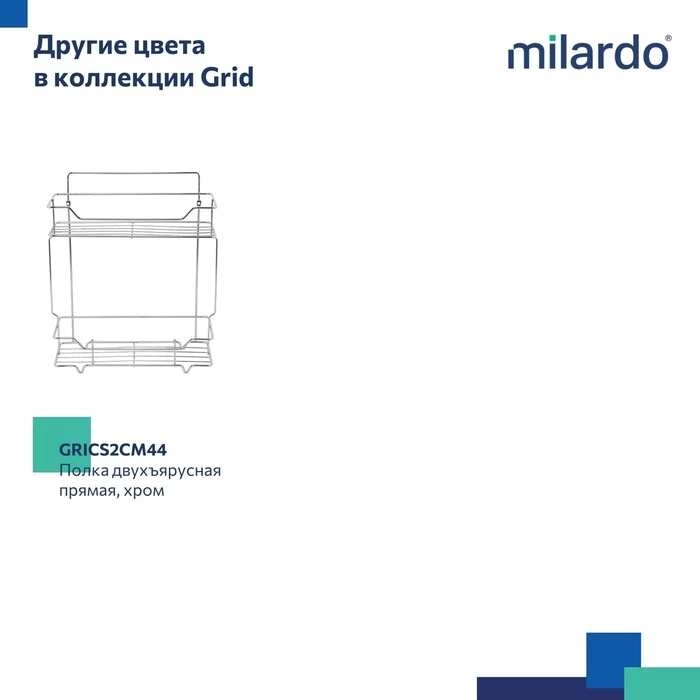 Другие цвета
в коллекции Grid

milardo®

GRICS2CM44
Полка двухъярусная
прямая, хром